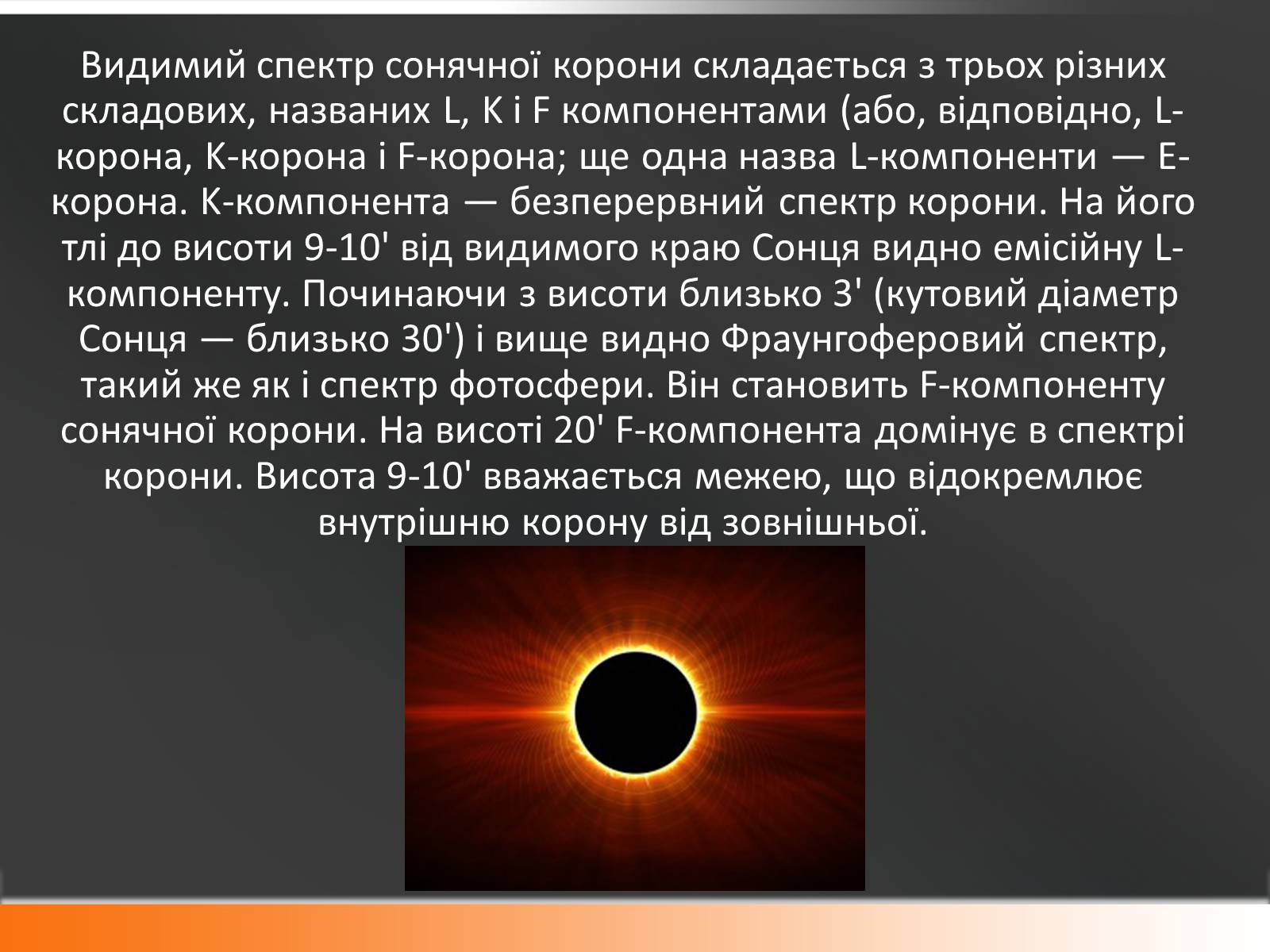 Видимий спектр сонячної корони складається з трьох різних складових, названих L, K і F компонентами (або, відповідно, L-корона, K-корона і F-корона; ще одна назва L-компоненти — E-корона. K-компонента — безперервний спектр корони. На його тлі до висоти 9-10' від видимого краю Сонця видно емісійну L-компоненту. Починаючи з висоти близько 3' (кутовий діаметр Сонця — близько 30') і вище видно Фраунгоферовий спектр, такий же як і спектр фотосфери. Він становить F-компоненту сонячної корони. На висоті 20' F-компонента домінує в спектрі корони. Висота 9-10' вважається межею, що відокремлює внутрішню корону від зовнішньої.